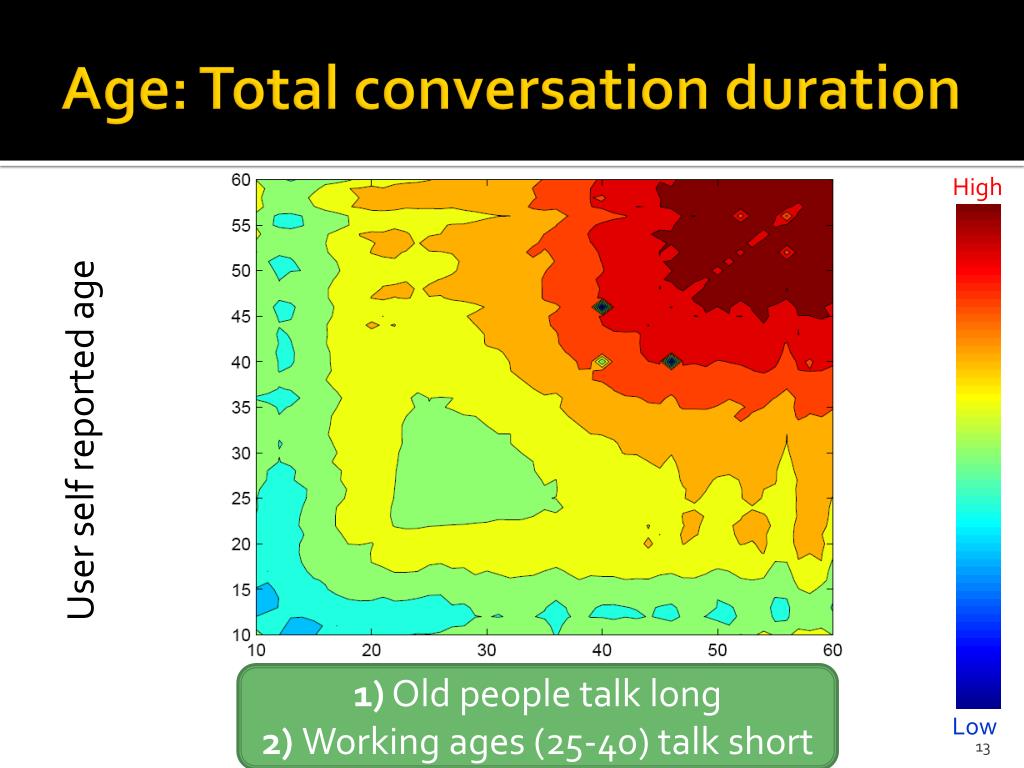 Age: Total conversation duration

User self reported age

60
55
50
45
40
35
30
25
20
15
10
10 20 30 40 50 60

High

Low

1) Old people talk long
2) Working ages (25-40) talk short

13